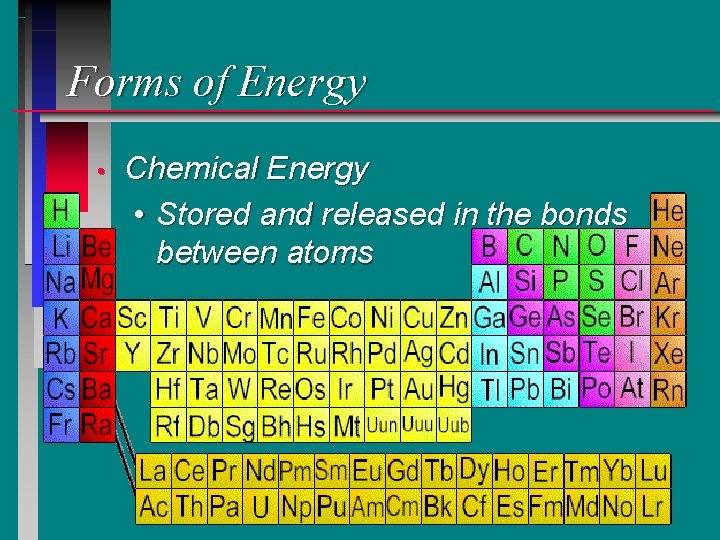 Forms of Energy

• Chemical Energy
  • Stored and released in the bonds between atoms

H He
Li Be B C N O F Ne
Na Mg Al Si P S Cl Ar
K Ca Sc Ti V Cr Mn Fe Co Ni Cu Zn Ga Ge As Se Br Kr
Rb Sr Y Zr Nb Mo Tc Ru Rh Pd Ag Cd In Sn Sb Te I Xe
Cs Ba Hf Ta W Re Os Ir Pt Au Hg Tl Pb Bi Po At Rn
Fr Ra Rf Db Sg Bh Hs Mt Uun Uuu Uub
La Ce Pr Nd Pm Sm Eu Gd Tb Dy Ho Er Tm Yb Lu
Ac Th Pa U Np Pu Am Cm Bk Cf Es Fm Md No Lr